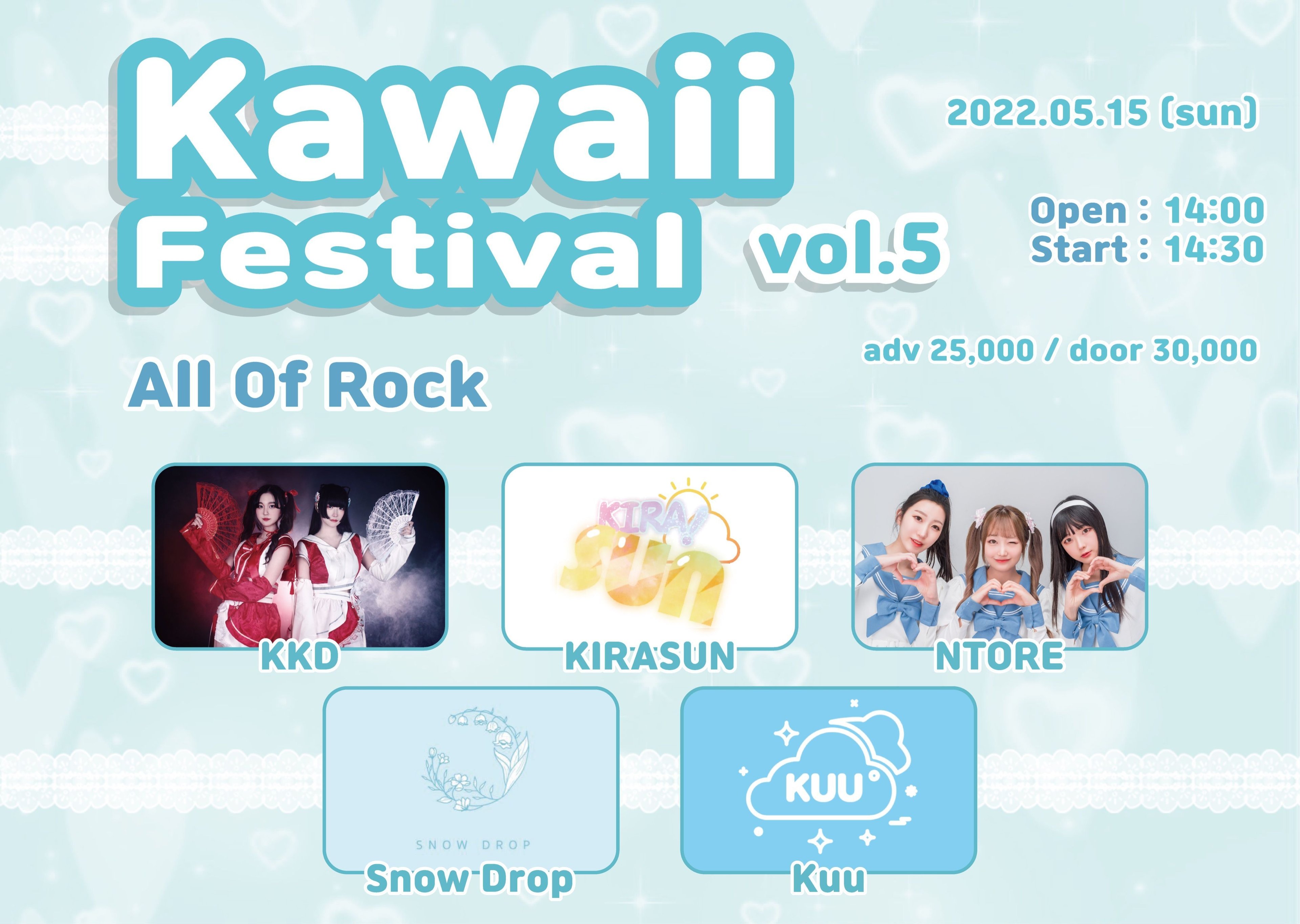 Kawaii Festival vol.5

2022.05.15 (sun)

Open : 14:00
Start : 14:30

adv 25,000 / door 30,000

All Of Rock

KKD

KIRA! SUN

KIRASUN

NTORE

SNOW DROP

Snow Drop

KUU

Kuu